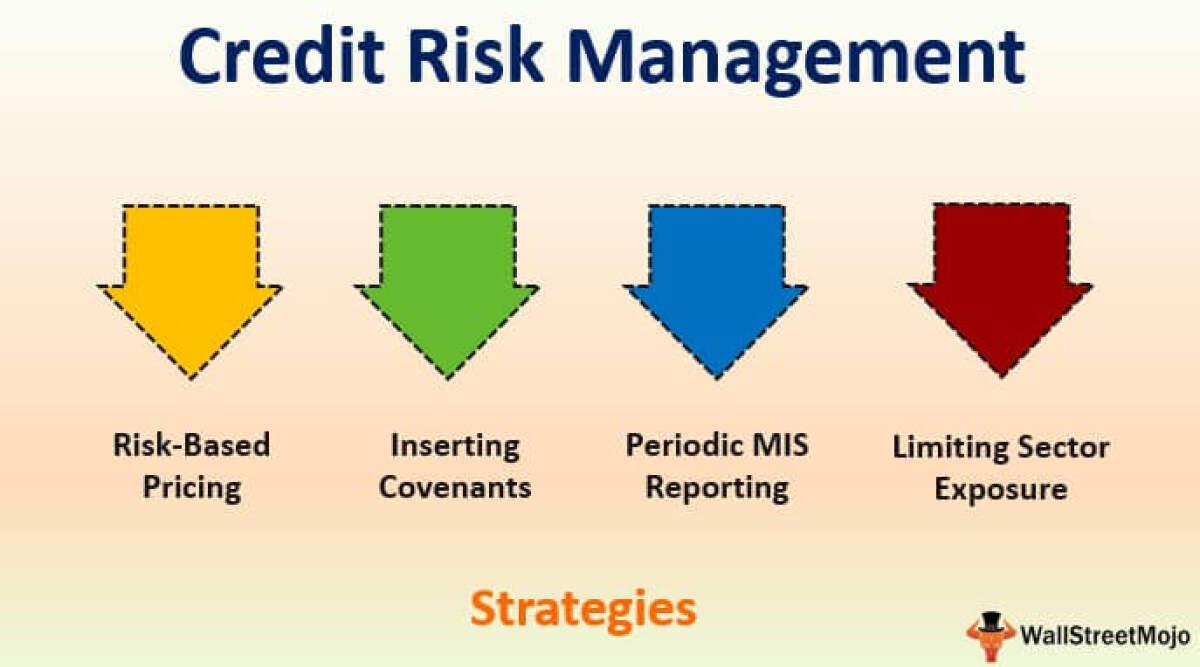 Credit Risk Management

Risk-Based Pricing

Inserting Covenants

Periodic MIS Reporting

Limiting Sector Exposure

Strategies

WallStreetMojo